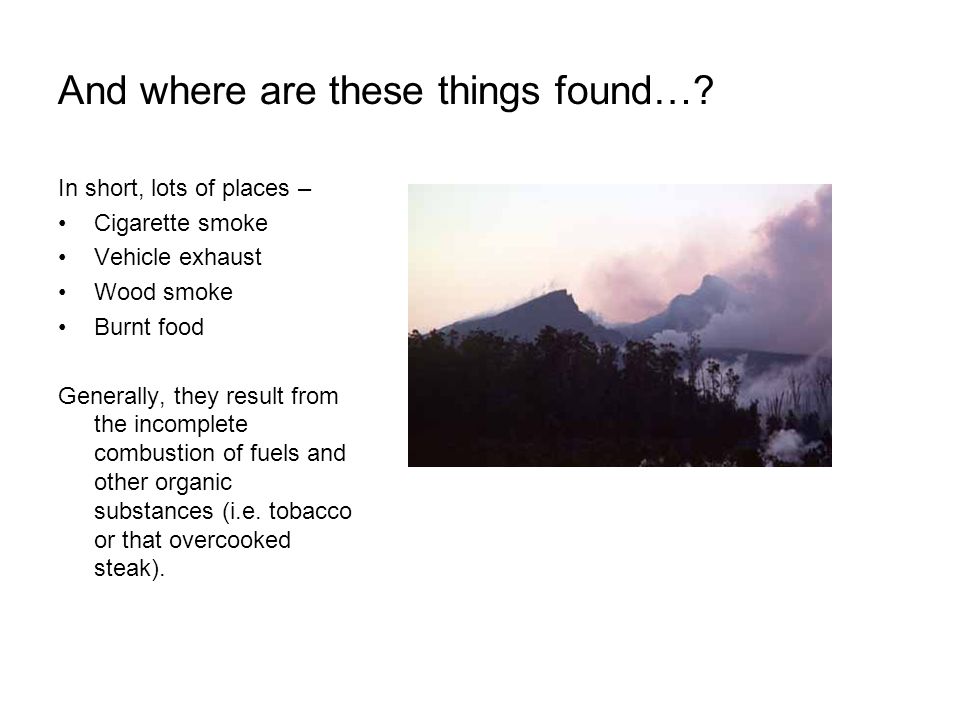 And where are these things found…?

In short, lots of places –
• Cigarette smoke
• Vehicle exhaust
• Wood smoke
• Burnt food

Generally, they result from the incomplete combustion of fuels and other organic substances (i.e. tobacco or that overcooked steak).